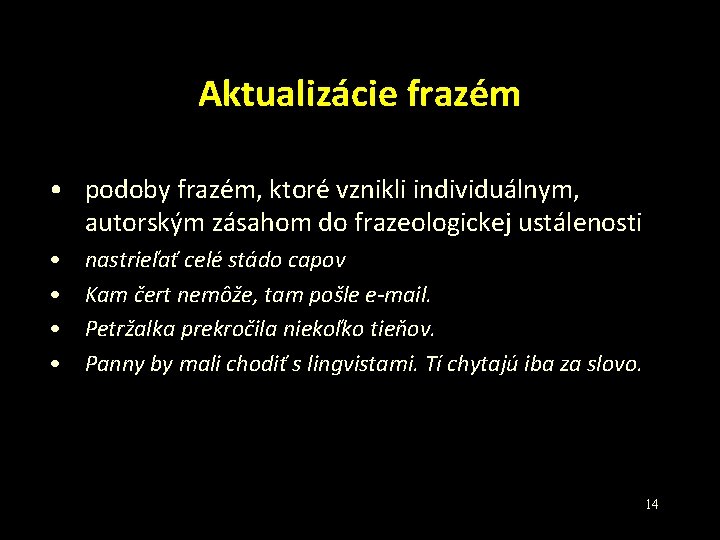 Aktualizácie frazém

• podoby frazém, ktoré vznikli individuálnym, autorským zásahom do frazeologickej ustálenosti
• nastrieľať celé stádo capov
• Kam čert nemôže, tam pošle e-mail.
• Petržalka prekročila niekoľko tieňov.
• Panny by mali chodiť s lingvistami. Tí chytajú iba za slovo.

14